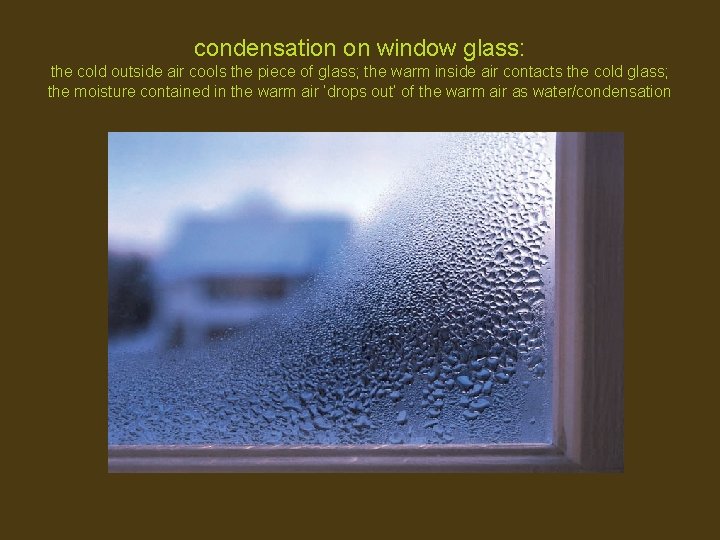 condensation on window glass:

the cold outside air cools the piece of glass; the warm inside air contacts the cold glass; the moisture contained in the warm air 'drops out' of the warm air as water/condensation